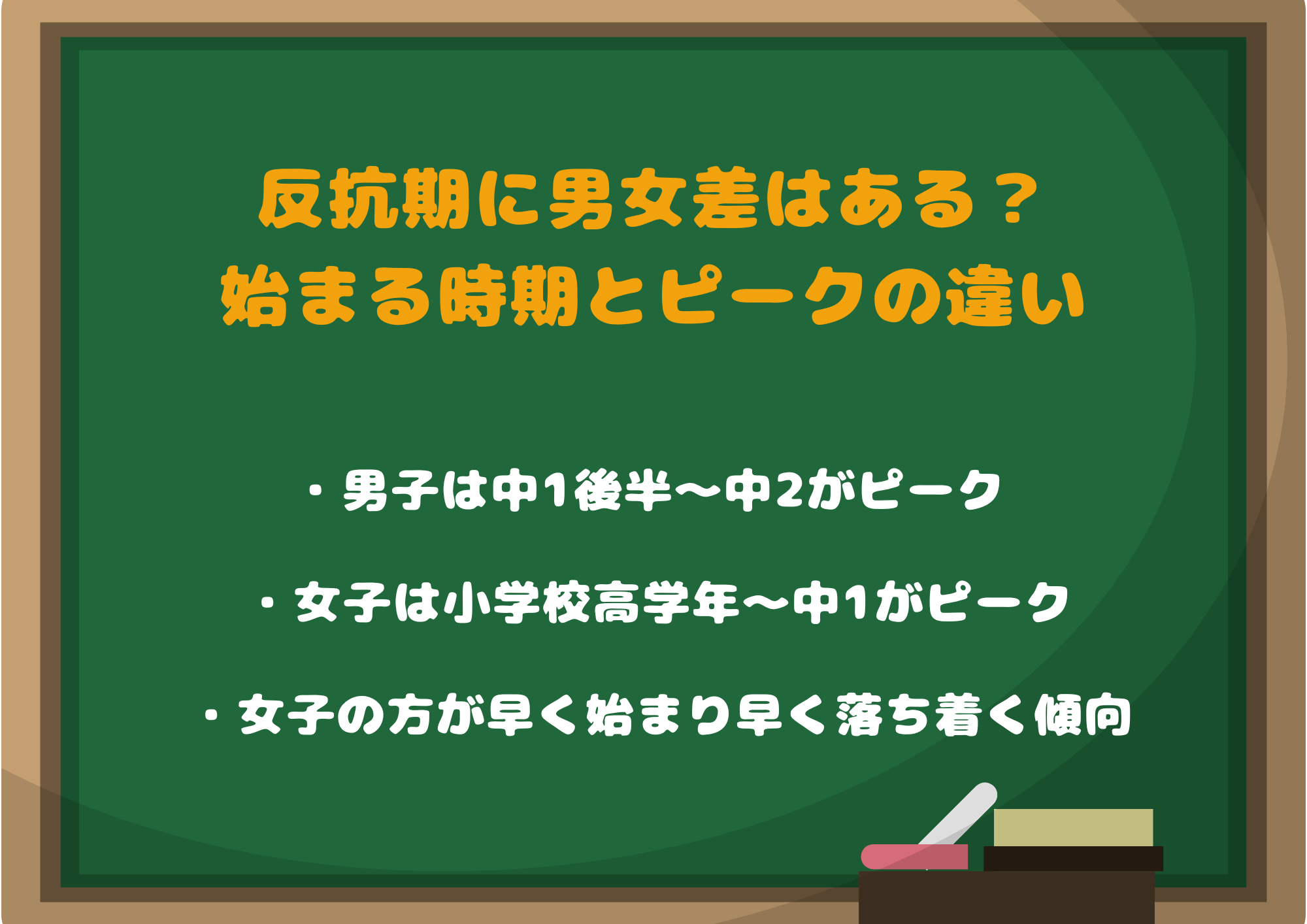 反抗期に男女差はある？
始まる時期とピークの違い

・男子は中1後半〜中2がピーク

・女子は小学校高学年〜中1がピーク

・女子の方が早く始まり早く落ち着く傾向